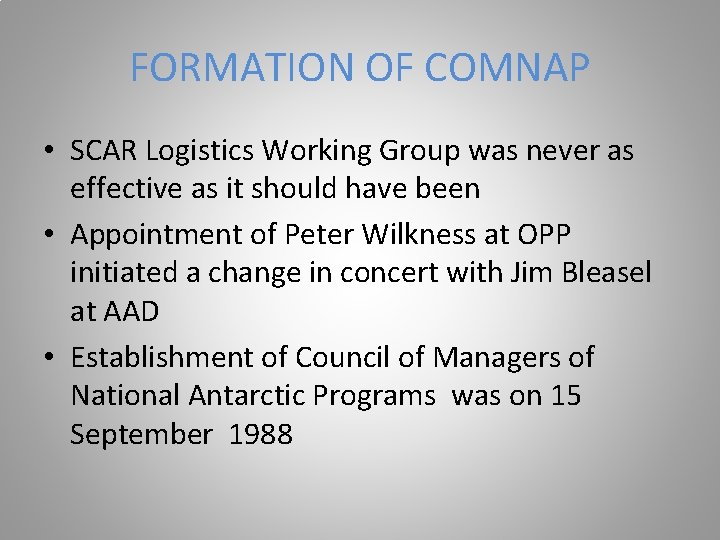 FORMATION OF COMNAP

• SCAR Logistics Working Group was never as effective as it should have been
• Appointment of Peter Wilkness at OPP initiated a change in concert with Jim Bleasel at AAD
• Establishment of Council of Managers of National Antarctic Programs was on 15 September 1988